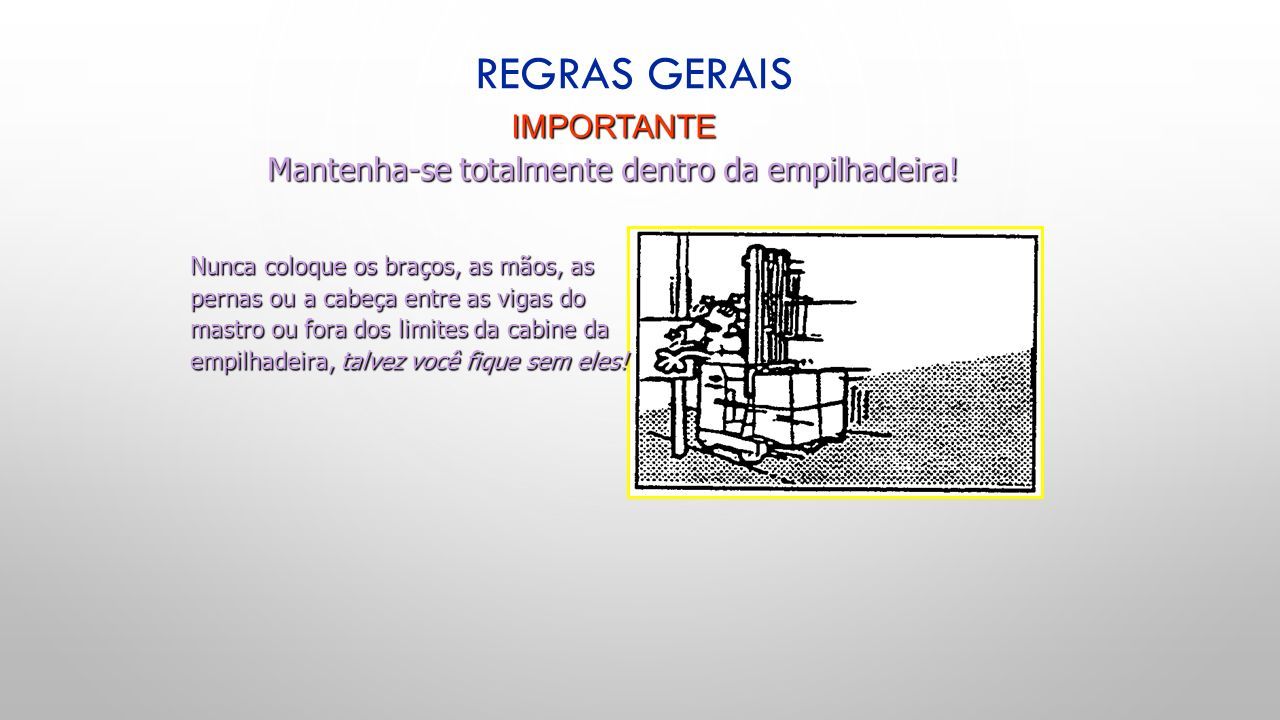 REGRAS GERAIS

IMPORTANTE

Mantenha-se totalmente dentro da empilhadeira!

Nunca coloque os braços, as mãos, as pernas ou a cabeça entre as vigas do mastro ou fora dos limites da cabine da empilhadeira, talvez você fique sem eles!